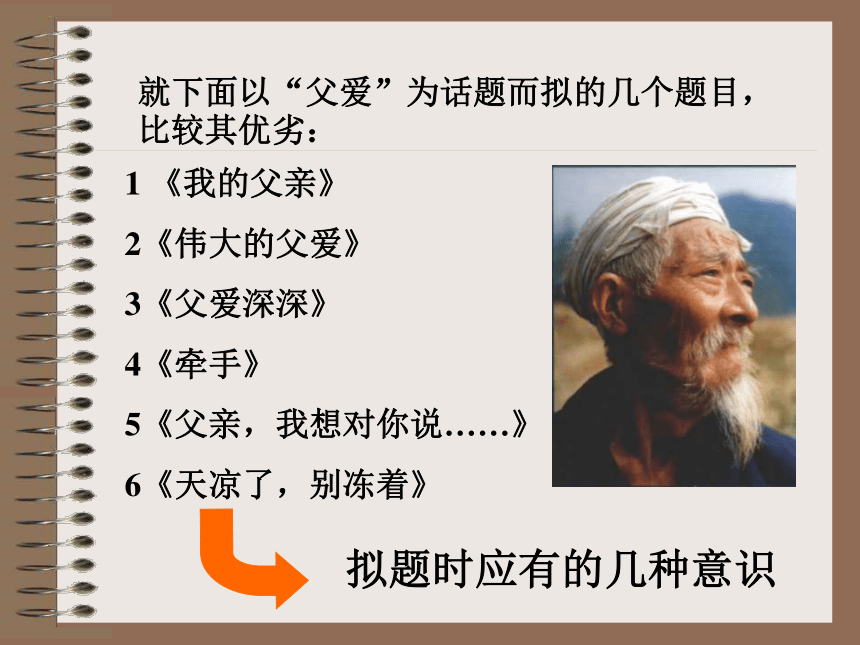 就下面以“父爱”为话题而拟的几个题目，比较其优劣：

1 《我的父亲》

2《伟大的父爱》

3《父爱深深》

4《牵手》

5《父亲，我想对你说……》

6《天凉了，别冻着》

拟题时应有的几种意识